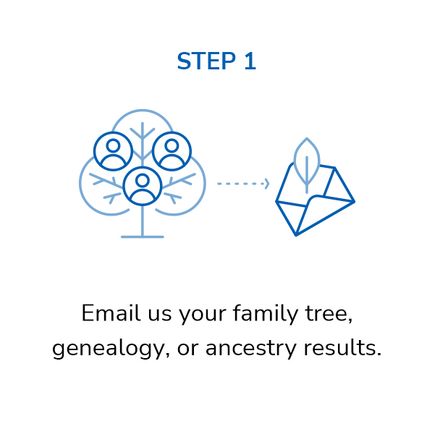 STEP 1

Email us your family tree, genealogy, or ancestry results.